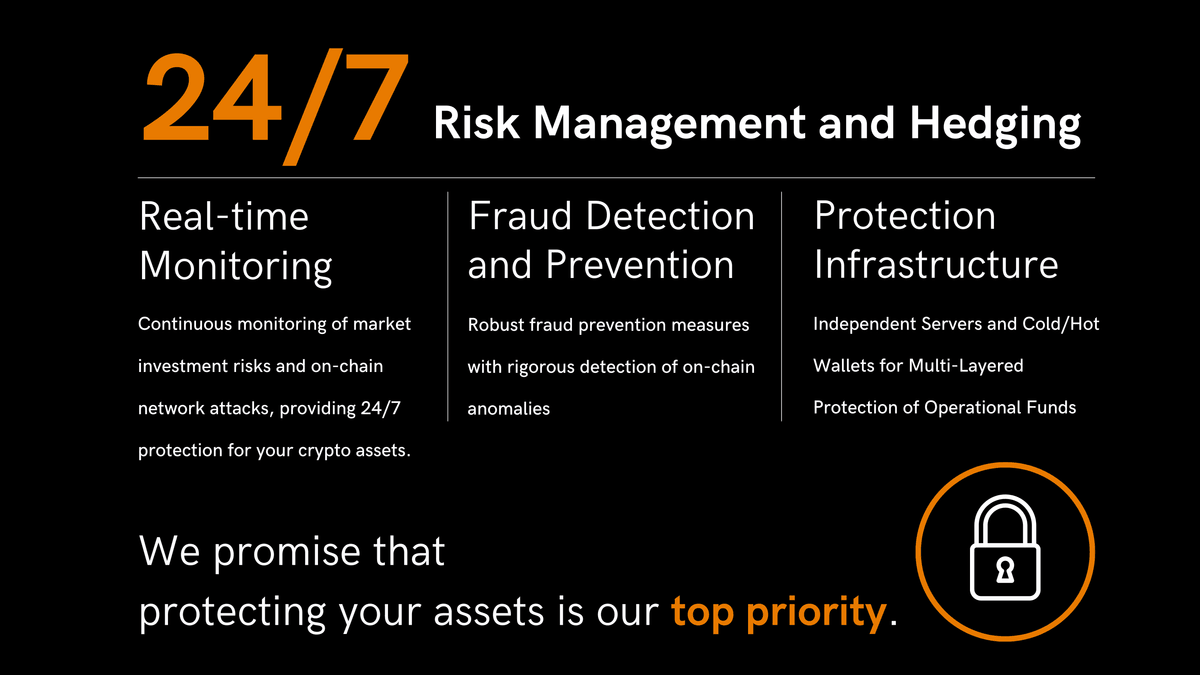 24/7 Risk Management and Hedging

Real-time Monitoring

Continuous monitoring of market investment risks and on-chain network attacks, providing 24/7 protection for your crypto assets.

Fraud Detection and Prevention

Robust fraud prevention measures with rigorous detection of on-chain anomalies

Protection Infrastructure

Independent Servers and Cold/Hot Wallets for Multi-Layered Protection of Operational Funds

We promise that protecting your assets is our top priority.